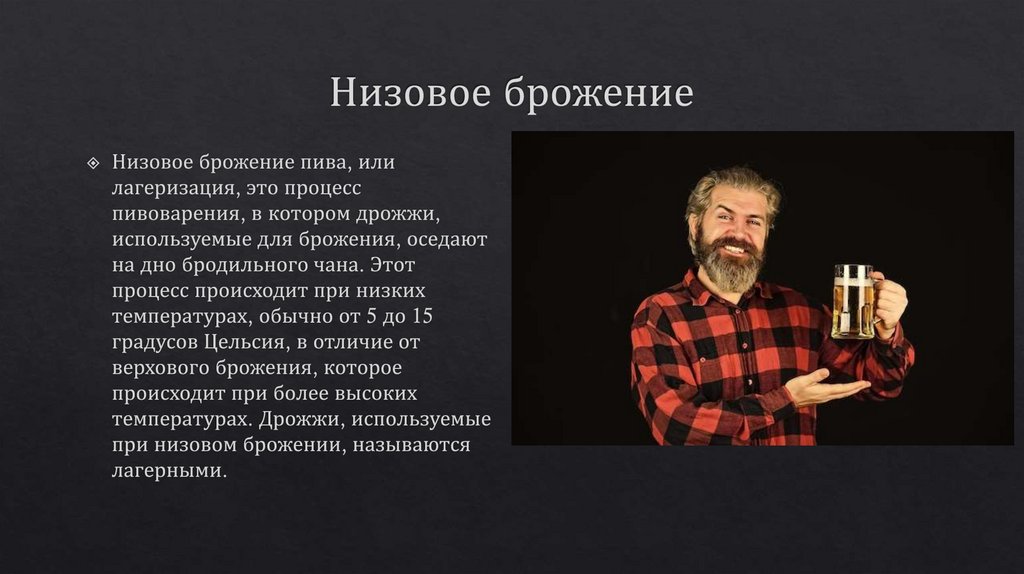 Низовое брожение

Низовое брожение пива, или лагеризация, это процесс пивоварения, в котором дрожжи, используемые для брожения, оседают на дно бродильного чана. Этот процесс происходит при низких температурах, обычно от 5 до 15 градусов Цельсия, в отличие от верхового брожения, которое происходит при более высоких температурах. Дрожжи, используемые при низовом брожении, называются лагерными.